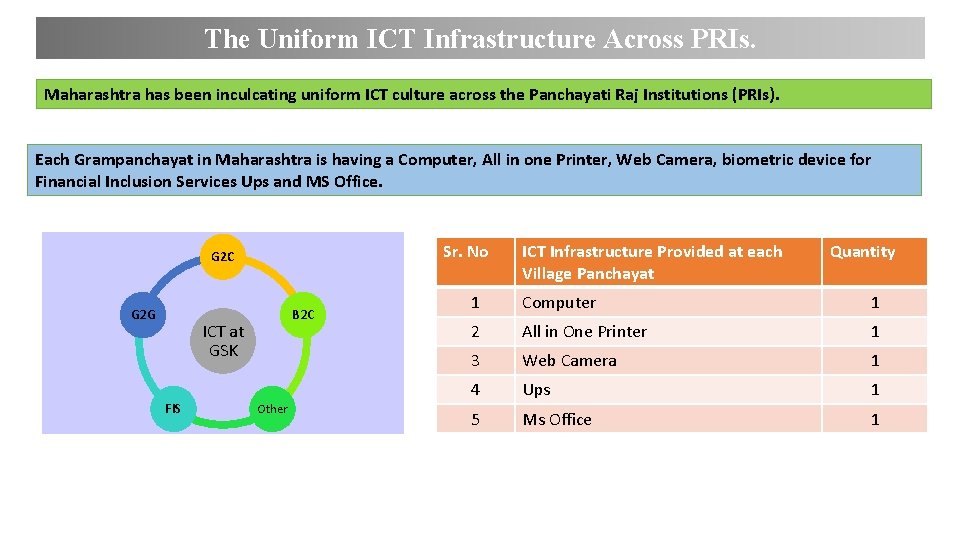 The Uniform ICT Infrastructure Across PRIs.

Maharashtra has been inculcating uniform ICT culture across the Panchayati Raj Institutions (PRIs).

Each Grampanchayat in Maharashtra is having a Computer, All in one Printer, Web Camera, biometric device for Financial Inclusion Services Ups and MS Office.

G2C

G2G

B2C

ICT at GSK

FIS

Other

| Sr. No | ICT Infrastructure Provided at each Village Panchayat | Quantity |
|---|---|---|
| 1 | Computer | 1 |
| 2 | All in One Printer | 1 |
| 3 | Web Camera | 1 |
| 4 | Ups | 1 |
| 5 | Ms Office | 1 |